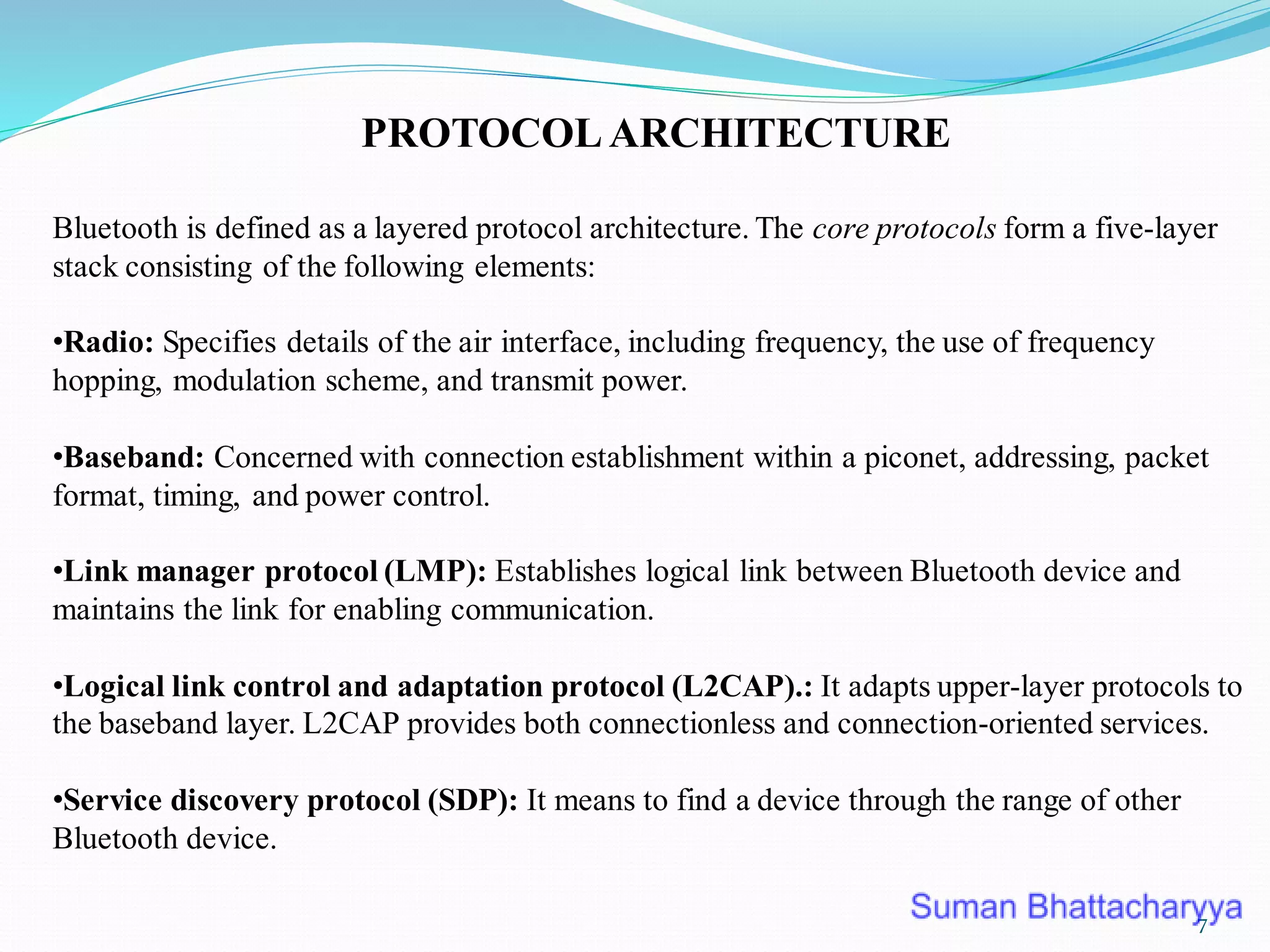 PROTOCOL ARCHITECTURE

Bluetooth is defined as a layered protocol architecture. The core protocols form a five-layer stack consisting of the following elements:

•Radio: Specifies details of the air interface, including frequency, the use of frequency hopping, modulation scheme, and transmit power.

•Baseband: Concerned with connection establishment within a piconet, addressing, packet format, timing, and power control.

•Link manager protocol (LMP): Establishes logical link between Bluetooth device and maintains the link for enabling communication.

•Logical link control and adaptation protocol (L2CAP).: It adapts upper-layer protocols to the baseband layer. L2CAP provides both connectionless and connection-oriented services.

•Service discovery protocol (SDP): It means to find a device through the range of other Bluetooth device.

Suman Bhattacharyya

7